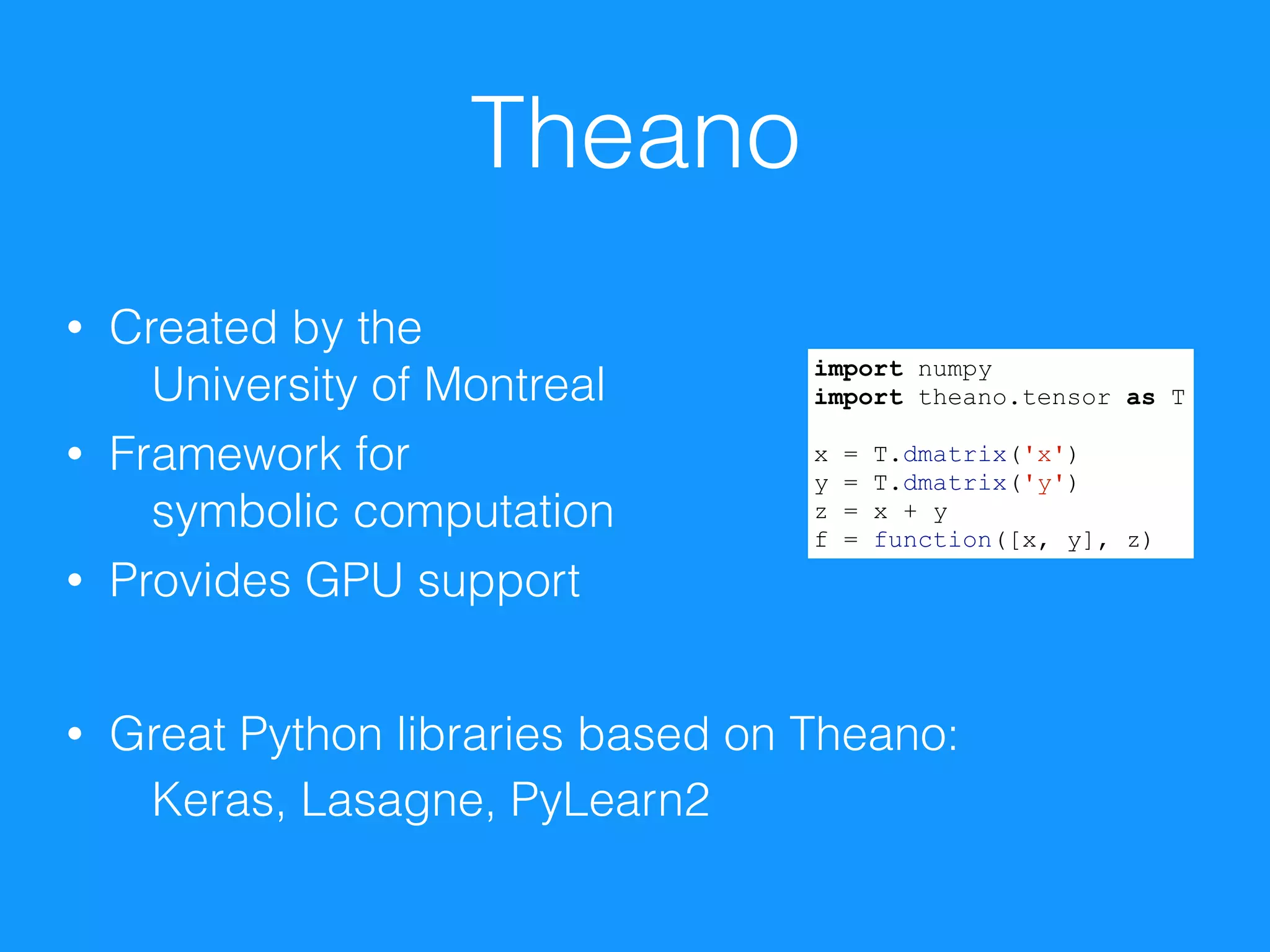 Theano

• Created by the University of Montreal
• Framework for symbolic computation
• Provides GPU support

import numpy
import theano.tensor as T

x = T.dmatrix('x')
y = T.dmatrix('y')
z = x + y
f = function([x, y], z)

• Great Python libraries based on Theano: Keras, Lasagne, PyLearn2